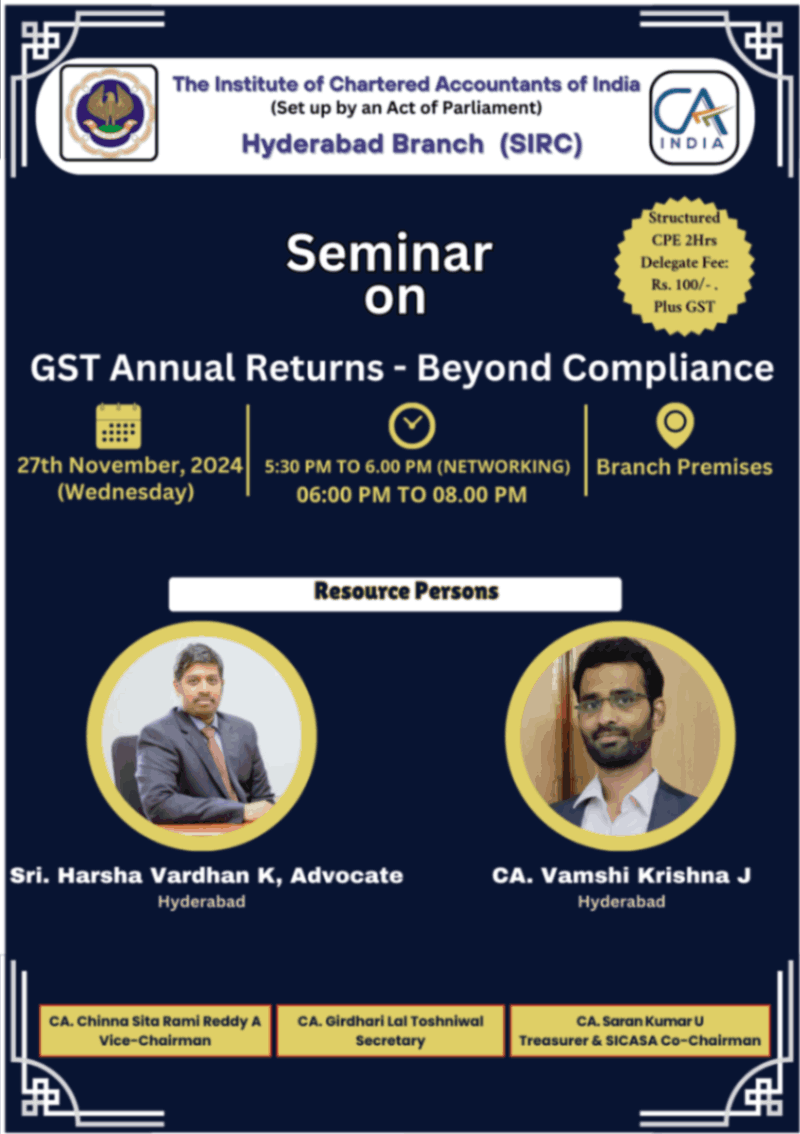 The Institute of Chartered Accountants of India
(Set up by an Act of Parliament)
Hyderabad Branch (SIRC)

CA INDIA

Structured CPE 2Hrs Delegate Fee: Rs. 100/- . Plus GST

Seminar on

GST Annual Returns - Beyond Compliance

27th November, 2024 (Wednesday)

5:30 PM TO 6.00 PM (NETWORKING)
06:00 PM TO 08.00 PM

Branch Premises

Resource Persons

Sri. Harsha Vardhan K, Advocate
Hyderabad

CA. Vamshi Krishna J
Hyderabad

CA. Chinna Sita Rami Reddy A
Vice-Chairman

CA. Girdhari Lal Toshniwal
Secretary

CA. Saran Kumar U
Treasurer & SICASA Co-Chairman